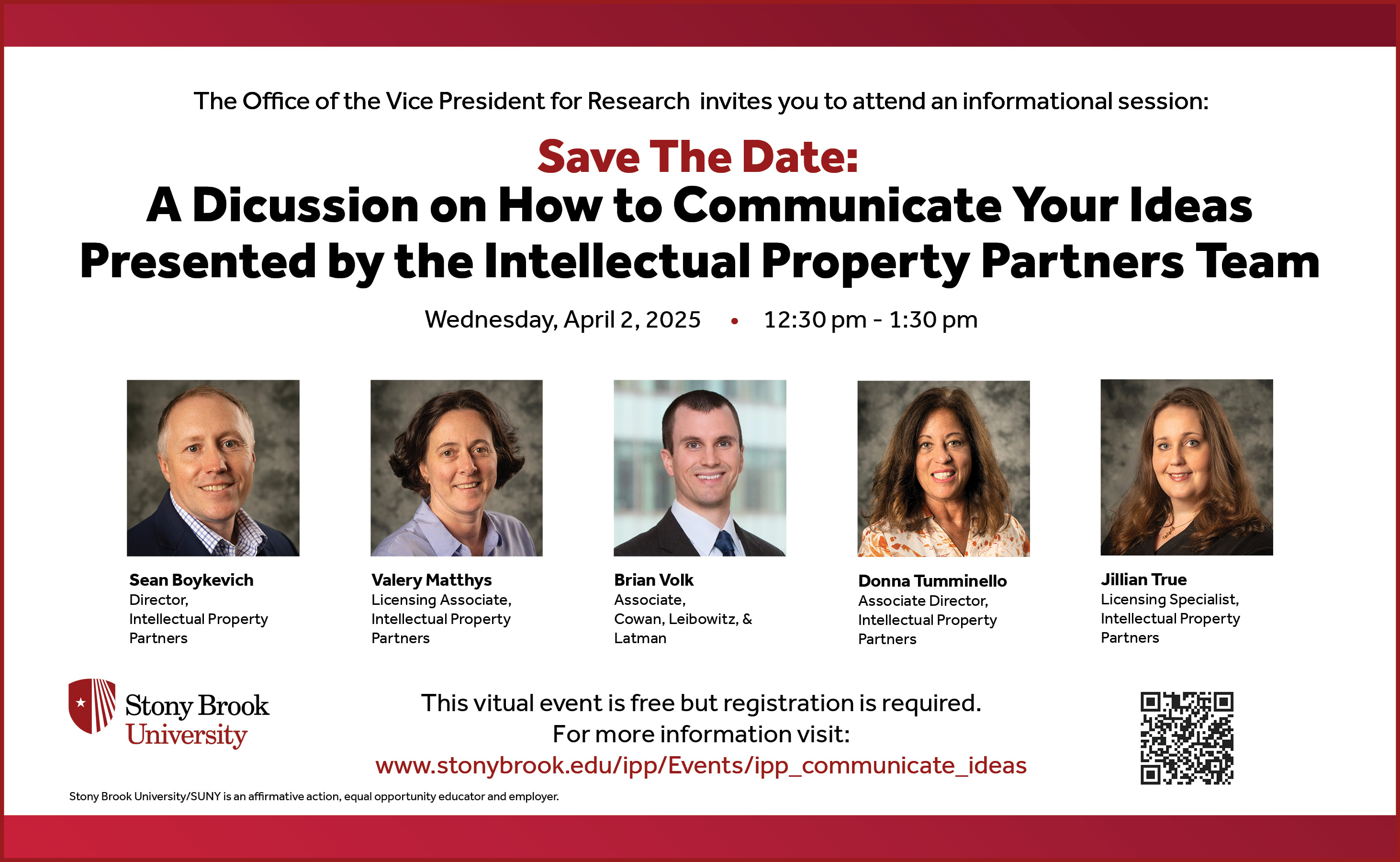 The Office of the Vice President for Research invites you to attend an informational session:

Save The Date:
A Dicussion on How to Communicate Your Ideas
Presented by the Intellectual Property Partners Team

Wednesday, April 2, 2025 • 12:30 pm - 1:30 pm

Sean Boykevich
Director,
Intellectual Property Partners

Valery Matthys
Licensing Associate,
Intellectual Property Partners

Brian Volk
Associate,
Cowan, Leibowitz, & Latman

Donna Tumminello
Associate Director,
Intellectual Property Partners

Jillian True
Licensing Specialist,
Intellectual Property Partners

Stony Brook University

This vitual event is free but registration is required.
For more information visit:
www.stonybrook.edu/ipp/Events/ipp_communicate_ideas

Stony Brook University/SUNY is an affirmative action, equal opportunity educator and employer.